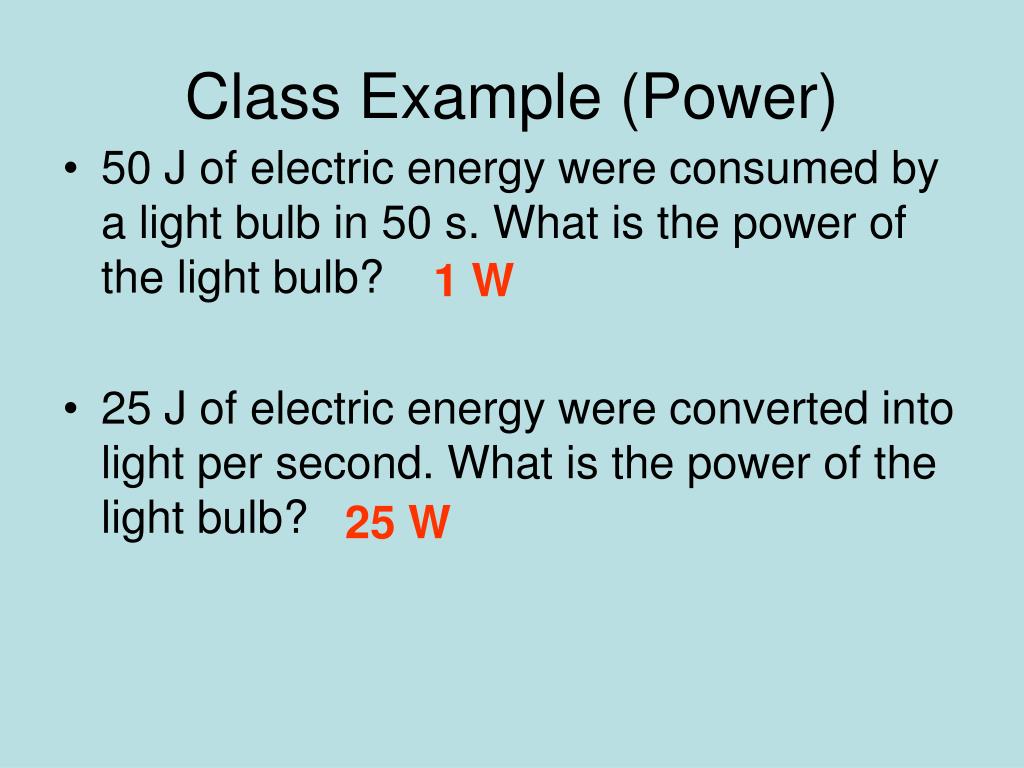 Class Example (Power)

• 50 J of electric energy were consumed by a light bulb in 50 s. What is the power of the light bulb? 1 W

• 25 J of electric energy were converted into light per second. What is the power of the light bulb? 25 W